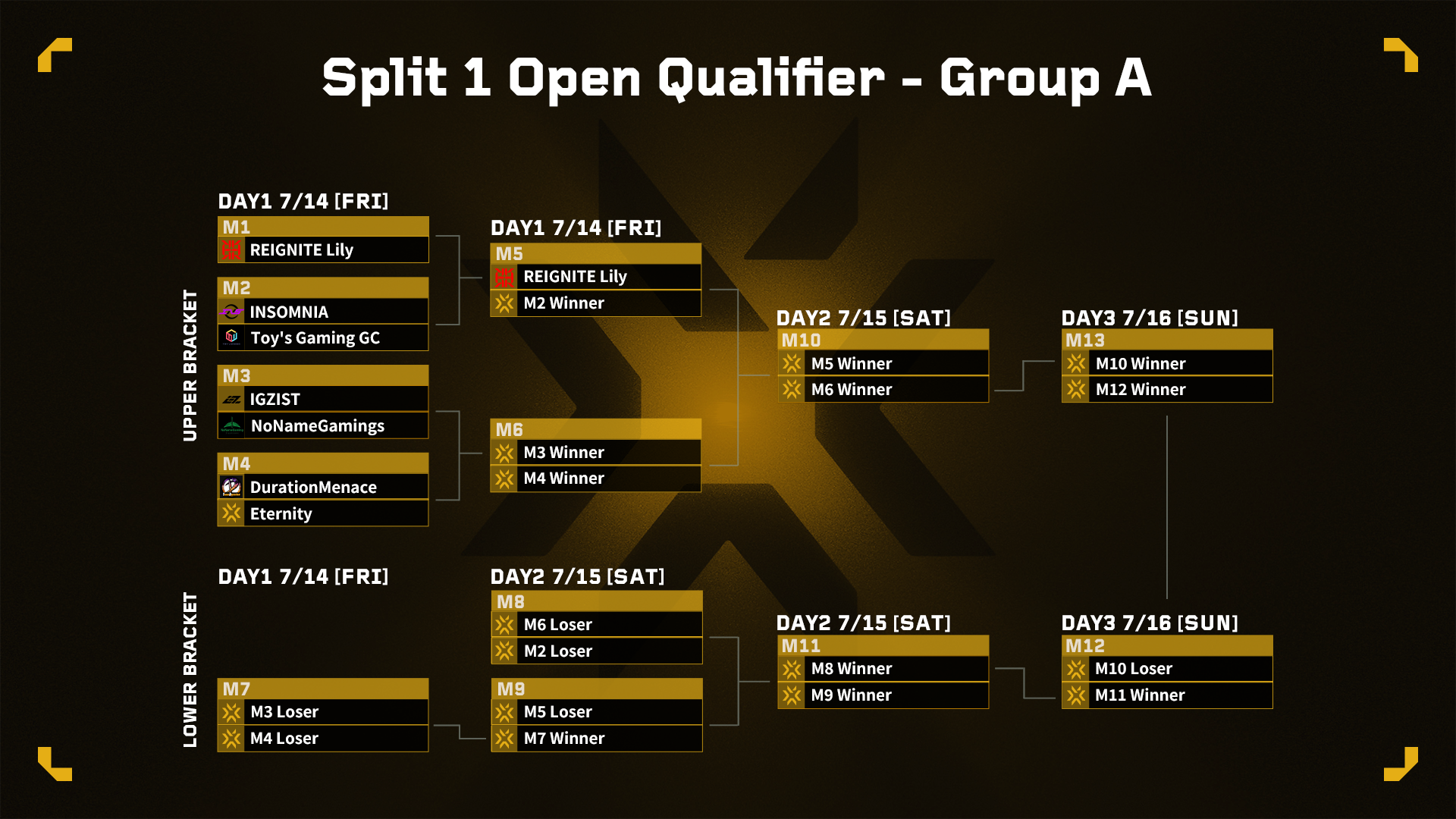 Split 1 Open Qualifier - Group A

UPPER BRACKET

DAY1 7/14 [FRI]

M1
REIGNITE Lily

M2
INSOMNIA
Toy's Gaming GC

M3
IGZIST
NoNameGamings

M4
DurationMenace
Eternity

DAY1 7/14 [FRI]

M5
REIGNITE Lily
M2 Winner

M6
M3 Winner
M4 Winner

DAY2 7/15 [SAT]

M10
M5 Winner
M6 Winner

DAY3 7/16 [SUN]

M13
M10 Winner
M12 Winner

LOWER BRACKET

DAY1 7/14 [FRI]

M7
M3 Loser
M4 Loser

DAY2 7/15 [SAT]

M8
M6 Loser
M2 Loser

M9
M5 Loser
M7 Winner

DAY2 7/15 [SAT]

M11
M8 Winner
M9 Winner

DAY3 7/16 [SUN]

M12
M10 Loser
M11 Winner